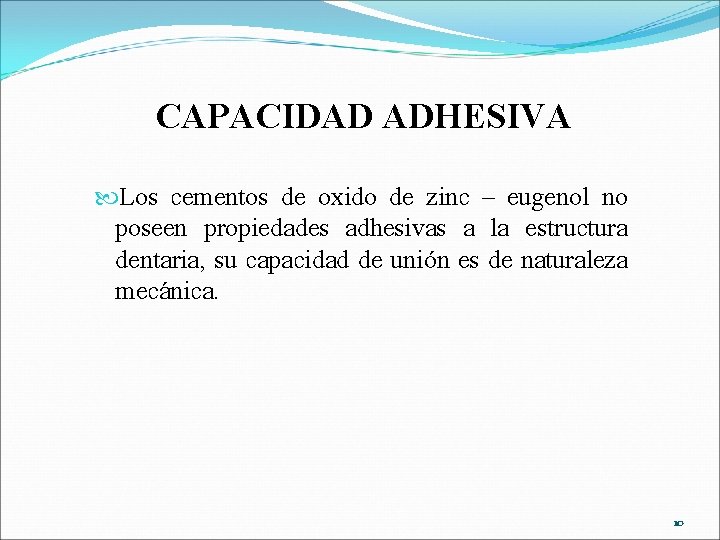 CAPACIDAD ADHESIVA

Los cementos de oxido de zinc – eugenol no poseen propiedades adhesivas a la estructura dentaria, su capacidad de unión es de naturaleza mecánica.

10